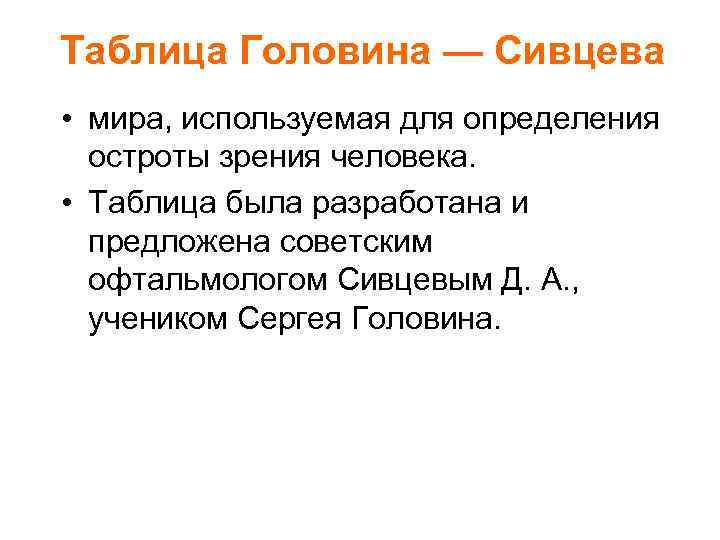 Таблица Головина — Сивцева

• мира, используемая для определения остроты зрения человека.

• Таблица была разработана и предложена советским офтальмологом Сивцевым Д. А., учеником Сергея Головина.